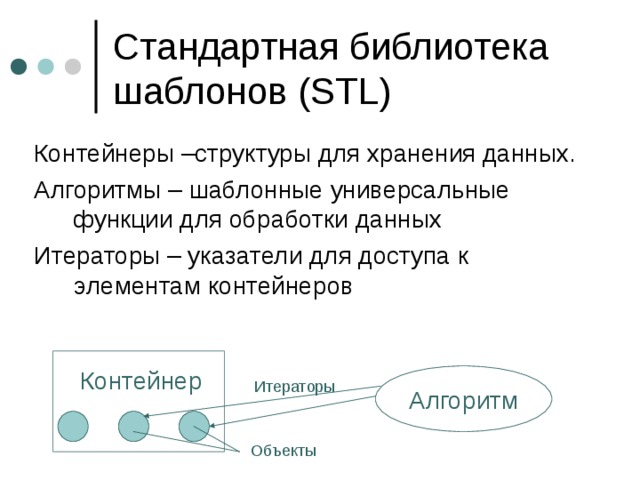 Стандартная библиотека шаблонов (STL)

Контейнеры –структуры для хранения данных.

Алгоритмы – шаблонные универсальные функции для обработки данных

Итераторы – указатели для доступа к элементам контейнеров

Контейнер

Итераторы

Алгоритм

Объекты